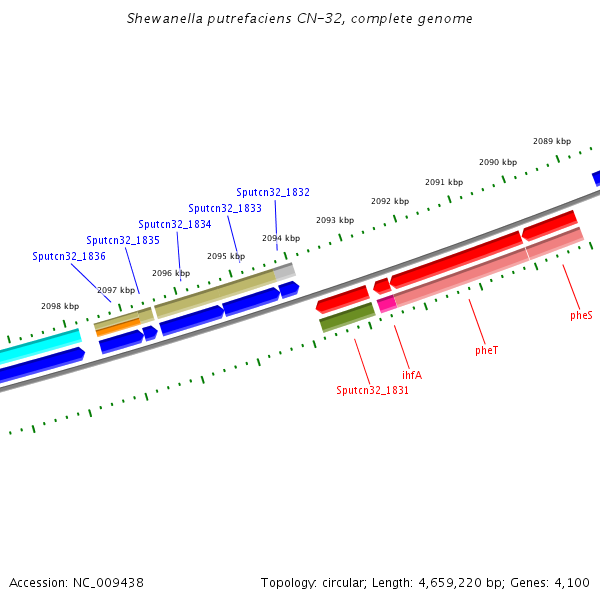 Shewanella putrefaciens CN-32, complete genome

2089 kbp
2090 kbp
2091 kbp
2092 kbp
2093 kbp
2094 kbp
2095 kbp
2096 kbp
2097 kbp
2098 kbp

Sputcn32_1832
Sputcn32_1833
Sputcn32_1834
Sputcn32_1835
Sputcn32_1836

pheS
pheT
ihfA
Sputcn32_1831

Accession: NC_009438

Topology: circular; Length: 4,659,220 bp; Genes: 4,100